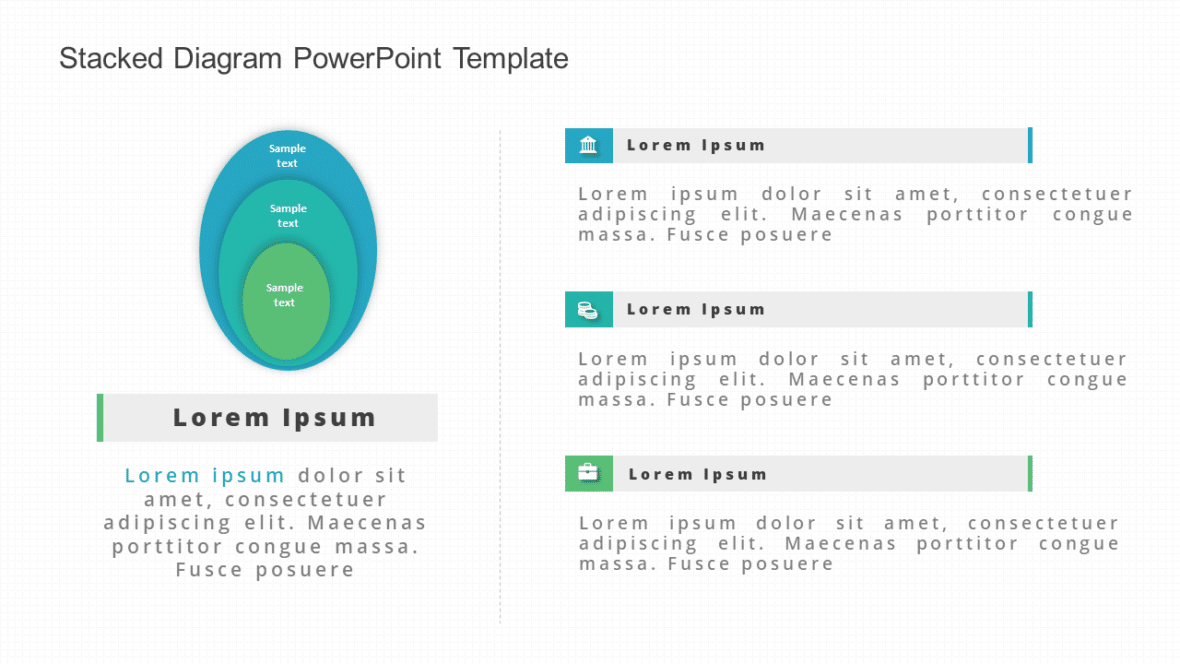 Stacked Diagram PowerPoint Template

Sample text

Sample text

Sample text

Lorem Ipsum

Lorem ipsum dolor sit amet, consectetuer adipiscing elit. Maecenas porttitor congue massa. Fusce posuere

Lorem Ipsum

Lorem ipsum dolor sit amet, consectetuer adipiscing elit. Maecenas porttitor congue massa. Fusce posuere

Lorem Ipsum

Lorem ipsum dolor sit amet, consectetuer adipiscing elit. Maecenas porttitor congue massa. Fusce posuere

Lorem Ipsum

Lorem ipsum dolor sit amet, consectetuer adipiscing elit. Maecenas porttitor congue massa. Fusce posuere